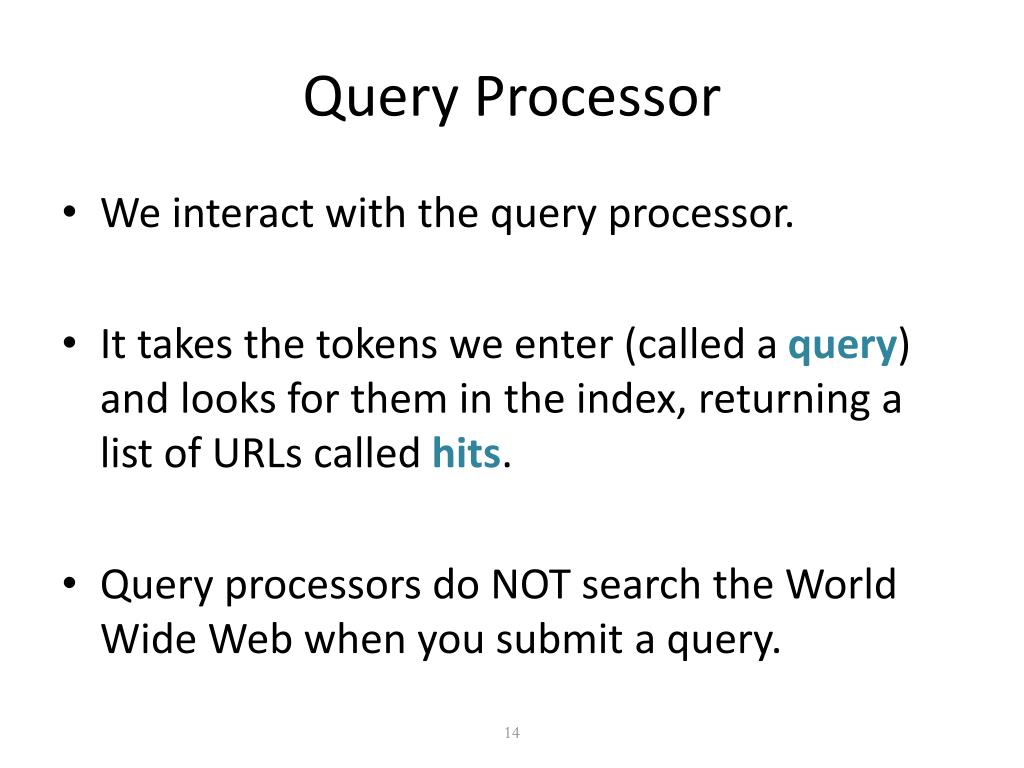 Query Processor

• We interact with the query processor.

• It takes the tokens we enter (called a query) and looks for them in the index, returning a list of URLs called hits.

• Query processors do NOT search the World Wide Web when you submit a query.

14